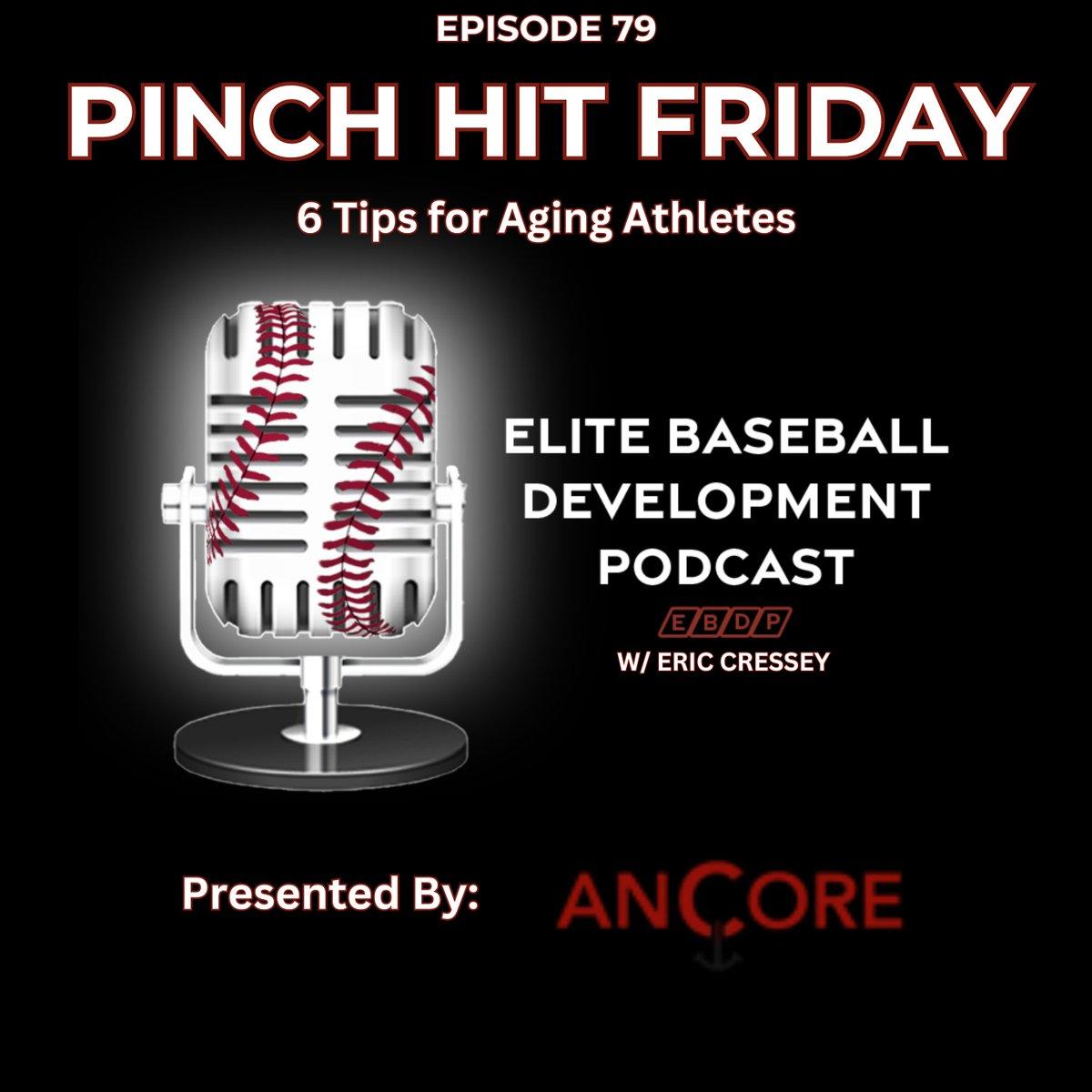 EPISODE 79

PINCH HIT FRIDAY

6 Tips for Aging Athletes

ELITE BASEBALL DEVELOPMENT PODCAST

E B D P

W/ ERIC CRESSEY

Presented By:

ANCORE